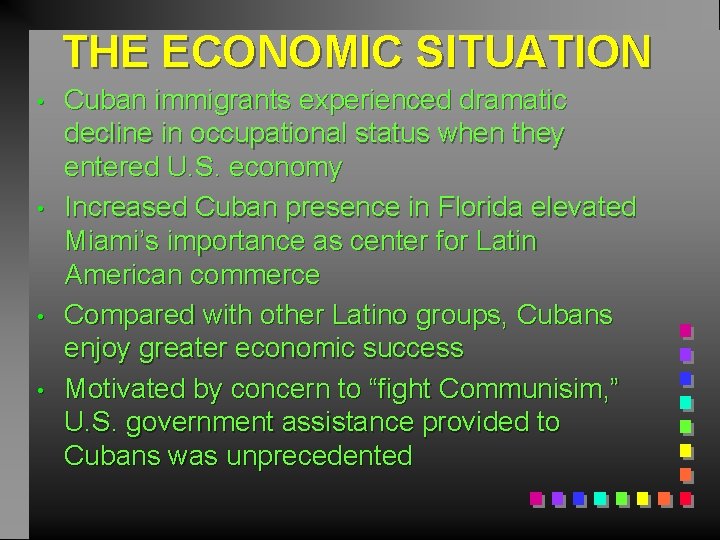 THE ECONOMIC SITUATION

• Cuban immigrants experienced dramatic decline in occupational status when they entered U.S. economy

• Increased Cuban presence in Florida elevated Miami's importance as center for Latin American commerce

• Compared with other Latino groups, Cubans enjoy greater economic success

• Motivated by concern to "fight Communisim," U.S. government assistance provided to Cubans was unprecedented